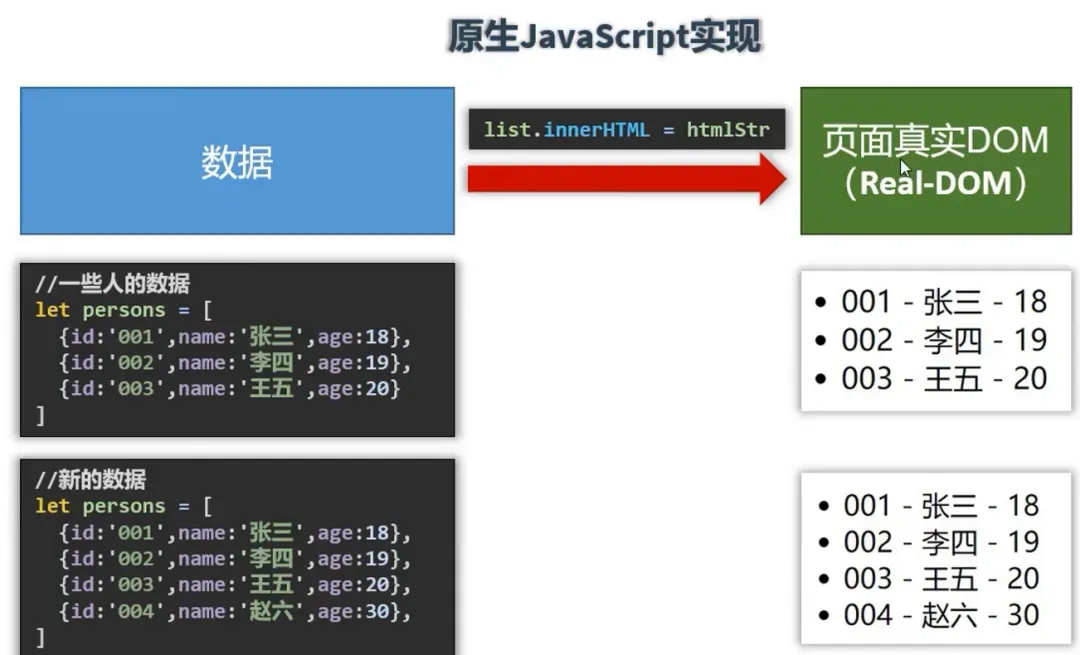 原生JavaScript实现

数据

list.innerHTML = htmlStr

页面真实DOM
（Real-DOM）

//一些人的数据
let persons = [
{id:'001',name:'张三',age:18},
{id:'002',name:'李四',age:19},
{id:'003',name:'王五',age:20}
]

• 001 - 张三 - 18
• 002 - 李四 - 19
• 003 - 王五 - 20

//新的数据
let persons = [
{id:'001',name:'张三',age:18},
{id:'002',name:'李四',age:19},
{id:'003',name:'王五',age:20},
{id:'004',name:'赵六',age:30},
]

• 001 - 张三 - 18
• 002 - 李四 - 19
• 003 - 王五 - 20
• 004 - 赵六 - 30